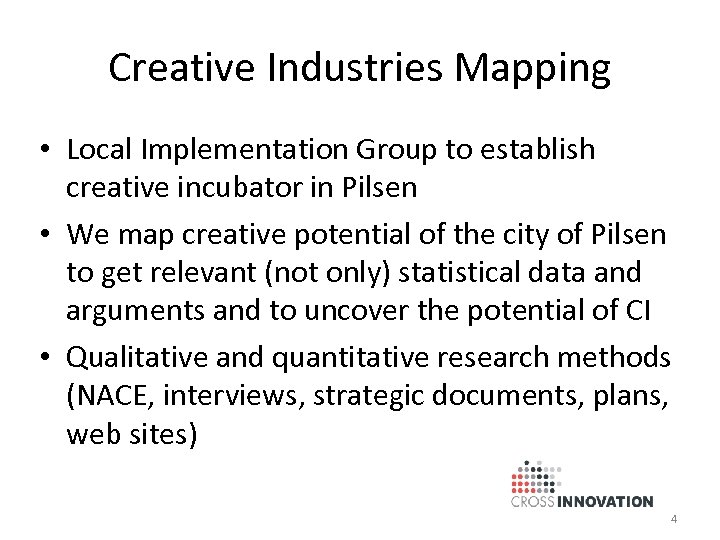 Creative Industries Mapping

• Local Implementation Group to establish creative incubator in Pilsen

• We map creative potential of the city of Pilsen to get relevant (not only) statistical data and arguments and to uncover the potential of CI

• Qualitative and quantitative research methods (NACE, interviews, strategic documents, plans, web sites)

CROSS INNOVATION

4